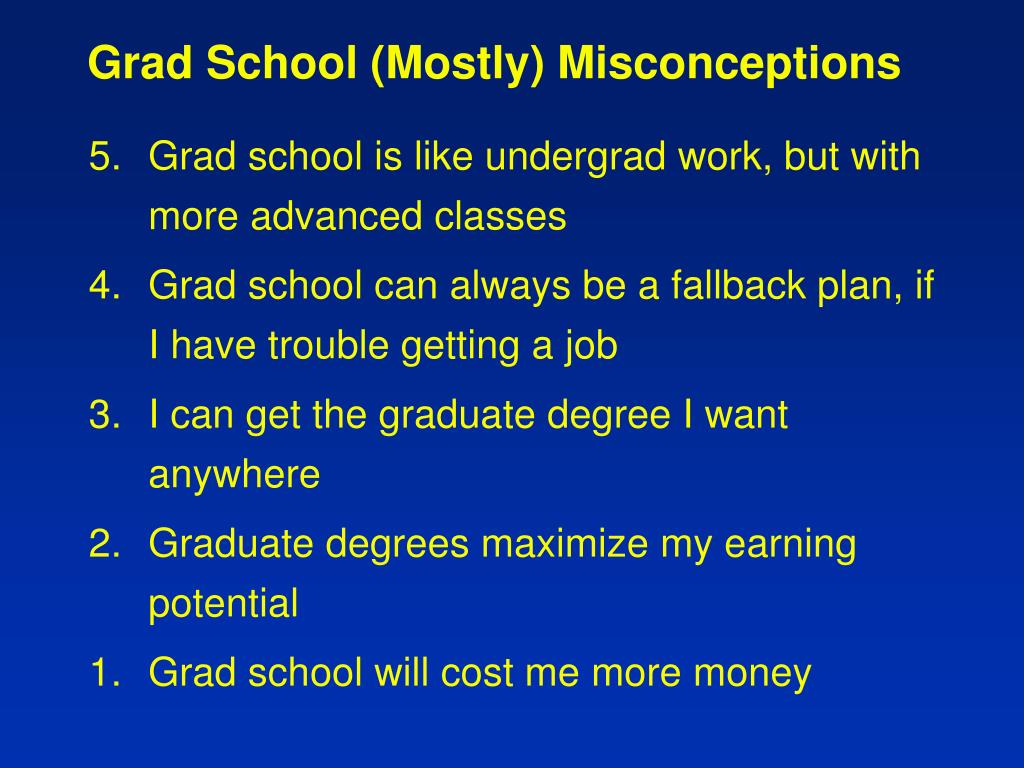 Grad School (Mostly) Misconceptions

5. Grad school is like undergrad work, but with more advanced classes

4. Grad school can always be a fallback plan, if I have trouble getting a job

3. I can get the graduate degree I want anywhere

2. Graduate degrees maximize my earning potential

1. Grad school will cost me more money